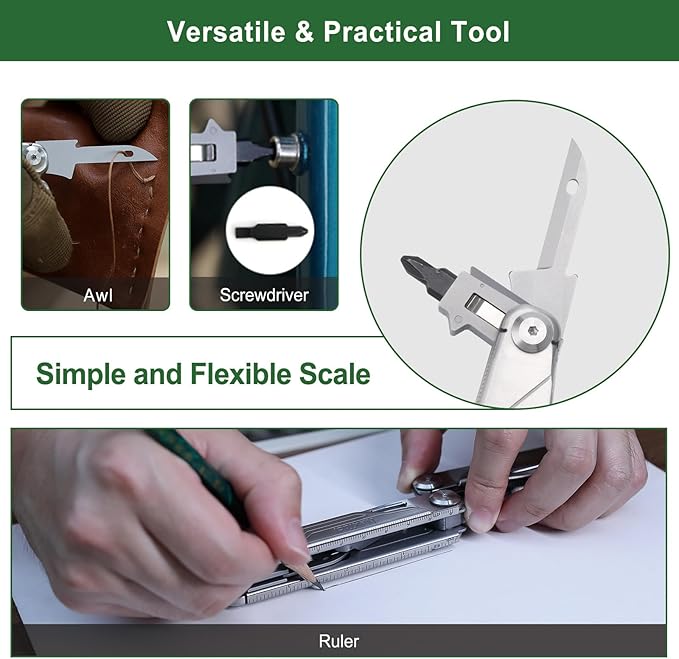 Versatile & Practical Tool

Awl

Screwdriver

Simple and Flexible Scale

Ruler